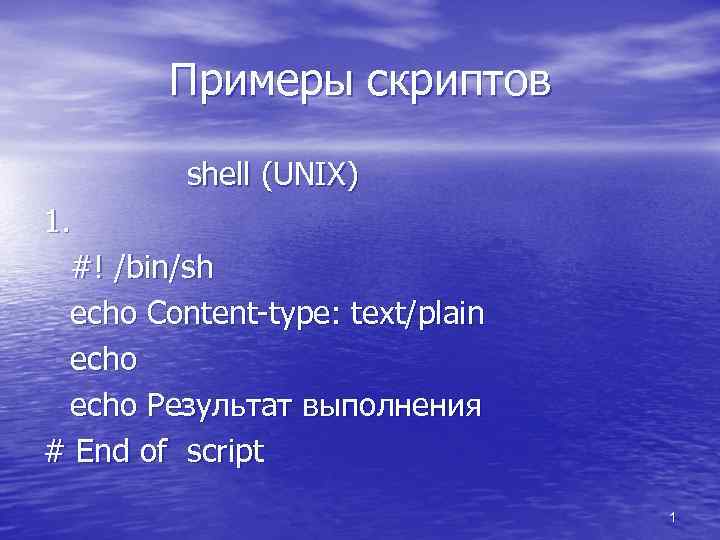 Примеры скриптов

shell (UNIX)

1.

#! /bin/sh

echo Content-type: text/plain

echo

echo Результат выполнения

# End of script

1